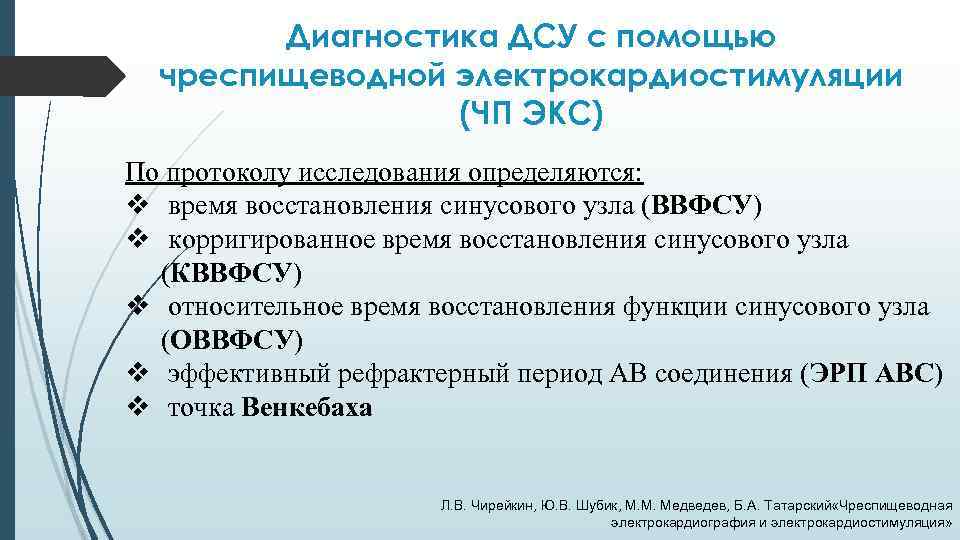 Диагностика ДСУ с помощью чреспищеводной электрокардиостимуляции (ЧП ЭКС)

По протоколу исследования определяются:
❖ время восстановления синусового узла (ВВФСУ)
❖ корригированное время восстановления синусового узла (КВВФСУ)
❖ относительное время восстановления функции синусового узла (ОВВФСУ)
❖ эффективный рефрактерный период АВ соединения (ЭРП АВС)
❖ точка Венкебаха

Л.В. Чирейкин, Ю.В. Шубик, М.М. Медведев, Б.А. Татарский«Чреспищеводная электрокардиография и электрокардиостимуляция»